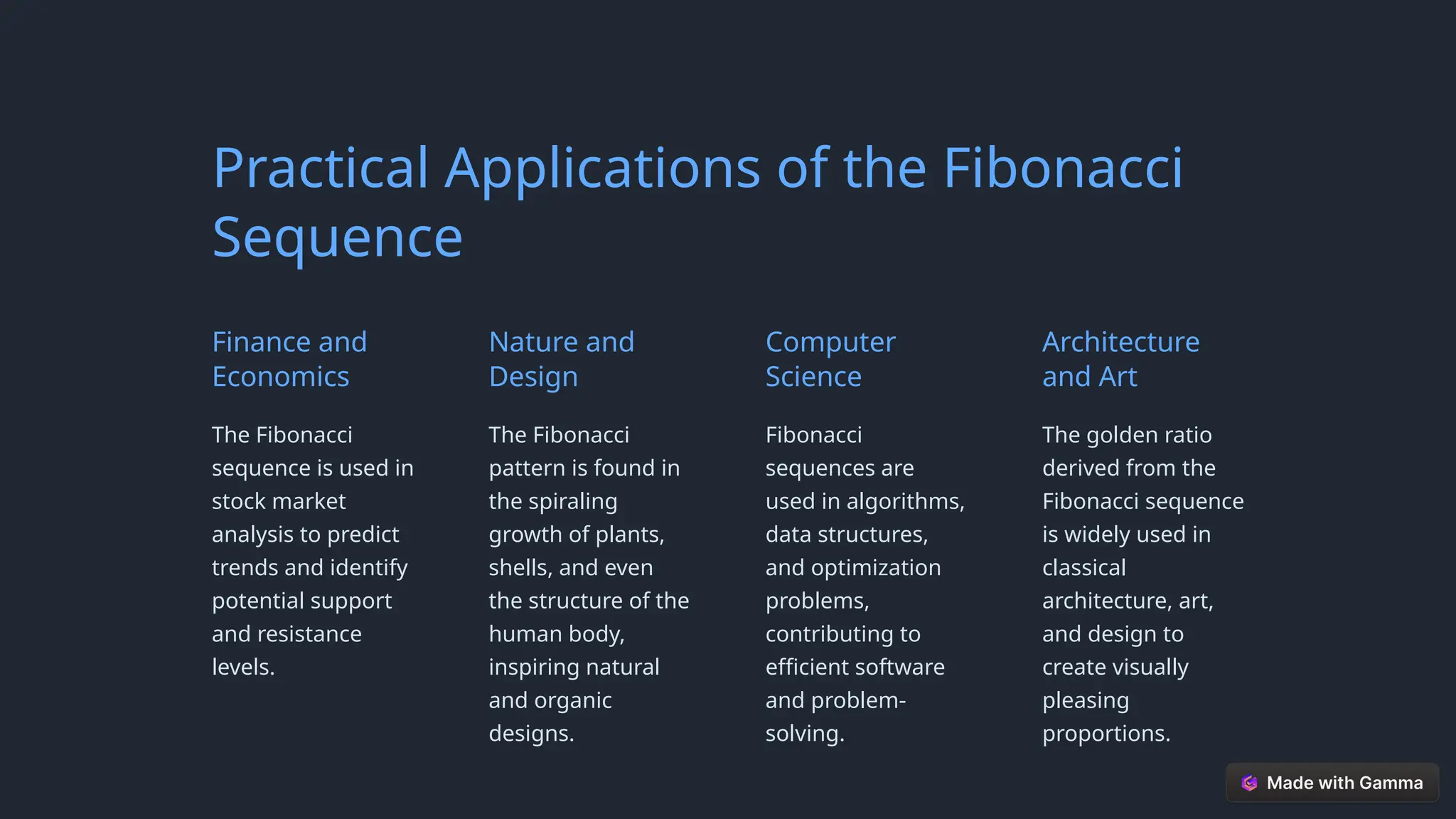 Practical Applications of the Fibonacci Sequence

Finance and Economics

The Fibonacci sequence is used in stock market analysis to predict trends and identify potential support and resistance levels.

Nature and Design

The Fibonacci pattern is found in the spiraling growth of plants, shells, and even the structure of the human body, inspiring natural and organic designs.

Computer Science

Fibonacci sequences are used in algorithms, data structures, and optimization problems, contributing to efficient software and problem-solving.

Architecture and Art

The golden ratio derived from the Fibonacci sequence is widely used in classical architecture, art, and design to create visually pleasing proportions.

Made with Gamma